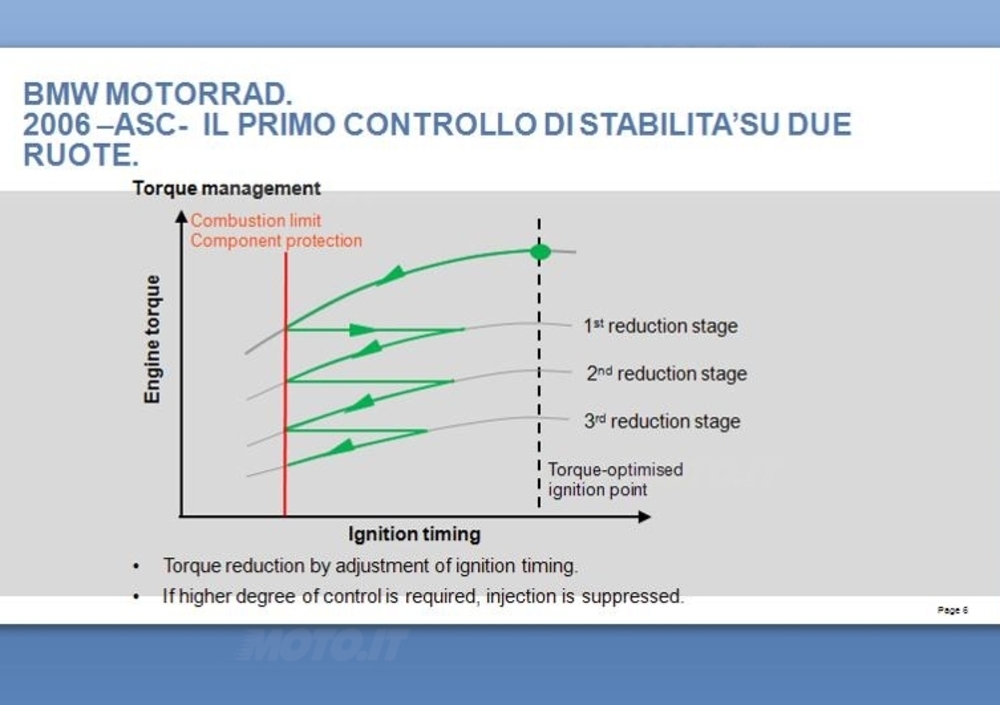 BMW MOTORRAD.
2006 –ASC- IL PRIMO CONTROLLO DI STABILITA'SU DUE RUOTE.

Torque management

Combustion limit
Component protection

Engine torque

1st reduction stage
2nd reduction stage
3rd reduction stage

Torque-optimised ignition point

Ignition timing

• Torque reduction by adjustment of ignition timing.
• If higher degree of control is required, injection is suppressed.

Page 6

MOTO.IT